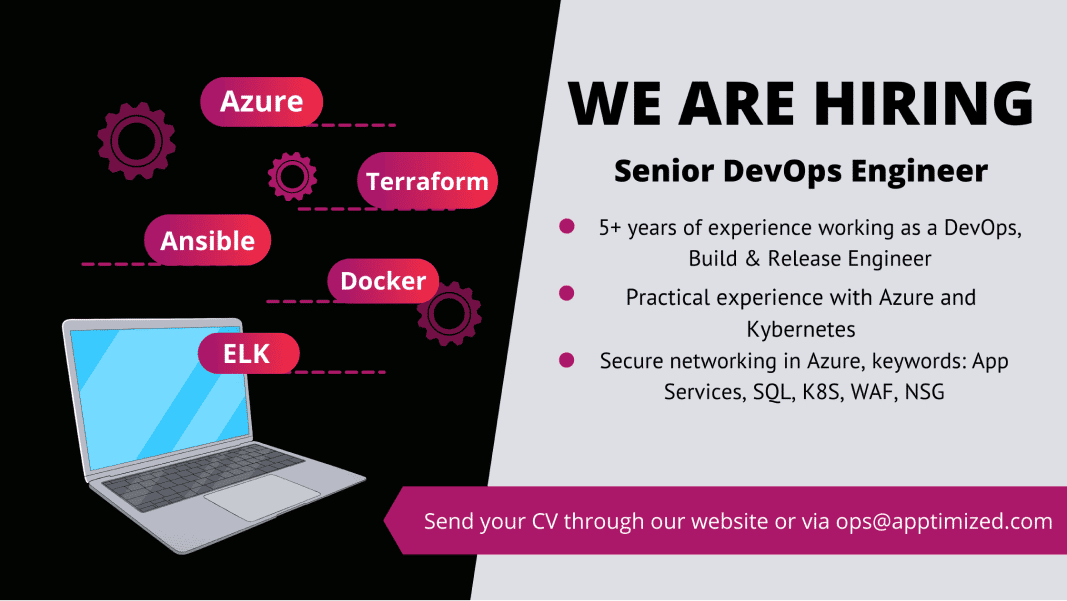 Azure

Terraform

Ansible

Docker

ELK

WE ARE HIRING

Senior DevOps Engineer

5+ years of experience working as a DevOps, Build & Release Engineer

Practical experience with Azure and Kybernetes

Secure networking in Azure, keywords: App Services, SQL, K8S, WAF, NSG

Send your CV through our website or via ops@apptimized.com